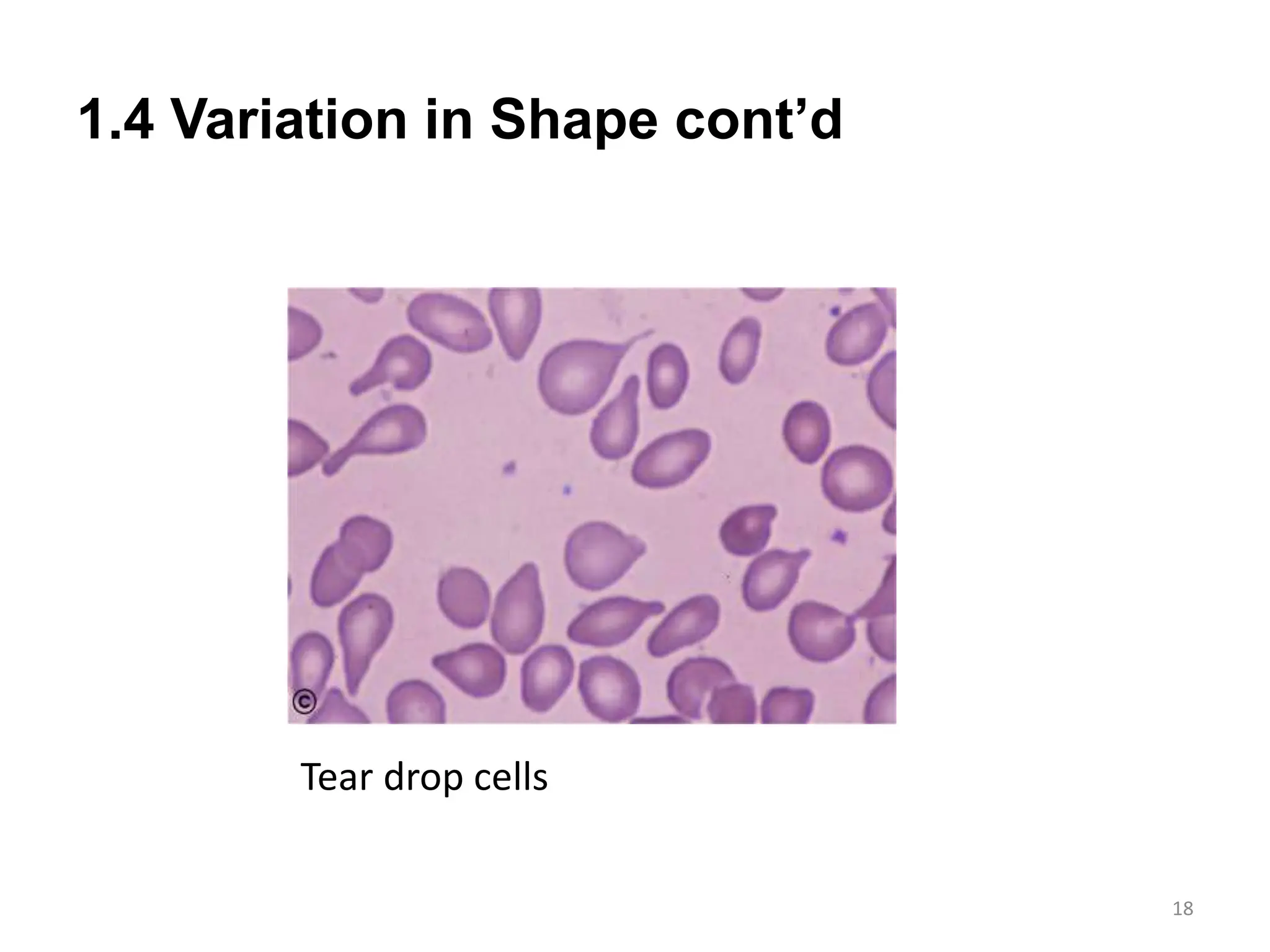 1.4 Variation in Shape cont’d

©

Tear drop cells

18